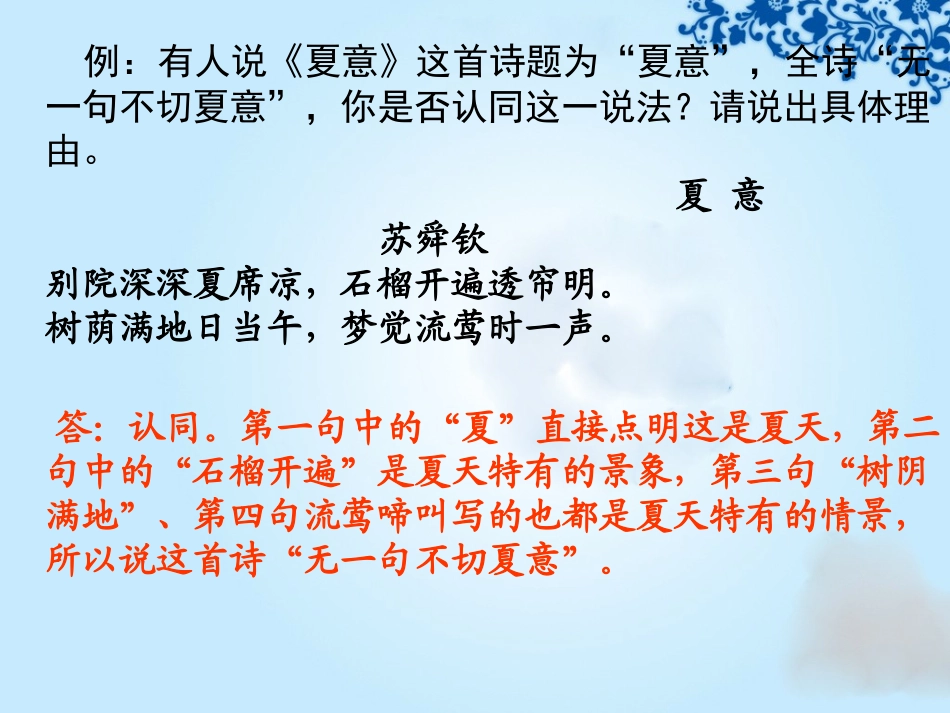 例：有人说《夏意》这首诗题为“夏意”，全诗“无一句不切夏意”，你是否认同这一说法？请说出具体理由。

夏 意

苏舜钦

别院深深夏席凉，石榴开遍透帘明。
树荫满地日当午，梦觉流莺时一声。

答：认同。第一句中的“夏”直接点明这是夏天，第二句中的“石榴开遍”是夏天特有的景象，第三句“树阴满地”、第四句流莺啼叫写的也都是夏天特有的情景，所以说这首诗“无一句不切夏意”。